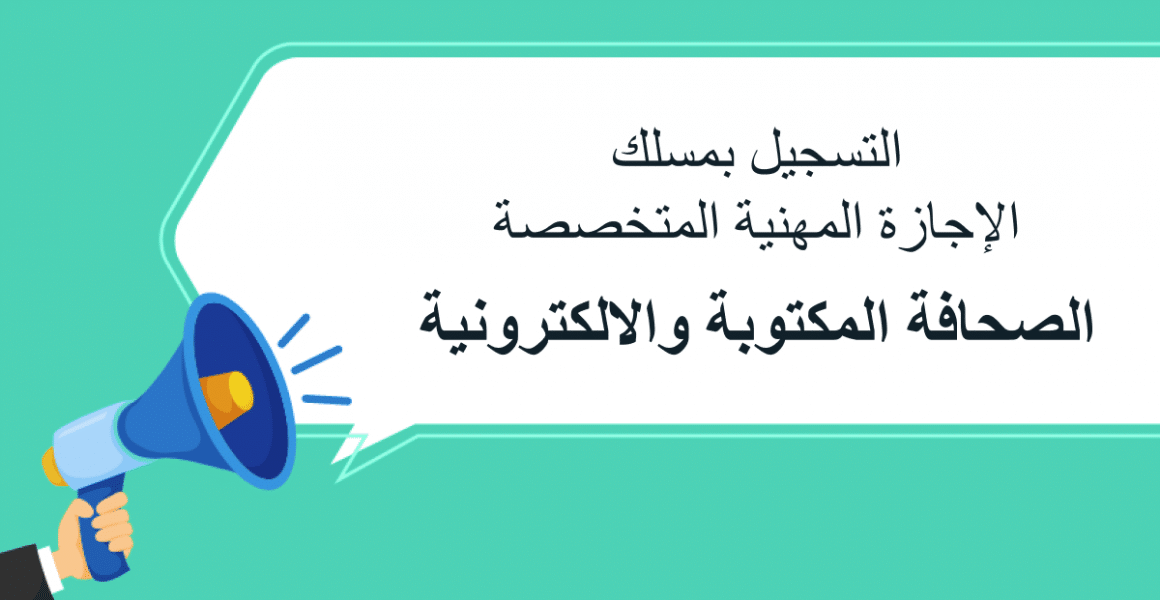 التسجيل بمسلك
الإجازة المهنية المتخصصة

الصحافة المكتوبة والالكترونية